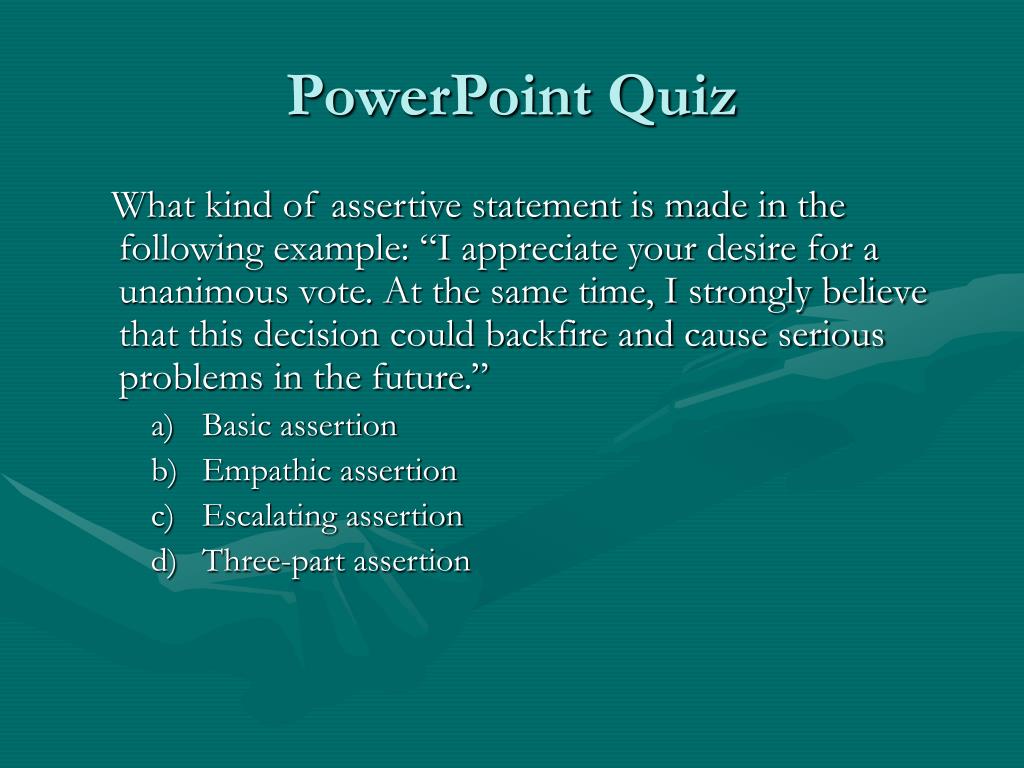 PowerPoint Quiz

What kind of assertive statement is made in the following example: “I appreciate your desire for a unanimous vote. At the same time, I strongly believe that this decision could backfire and cause serious problems in the future.”

a) Basic assertion
b) Empathic assertion
c) Escalating assertion
d) Three-part assertion